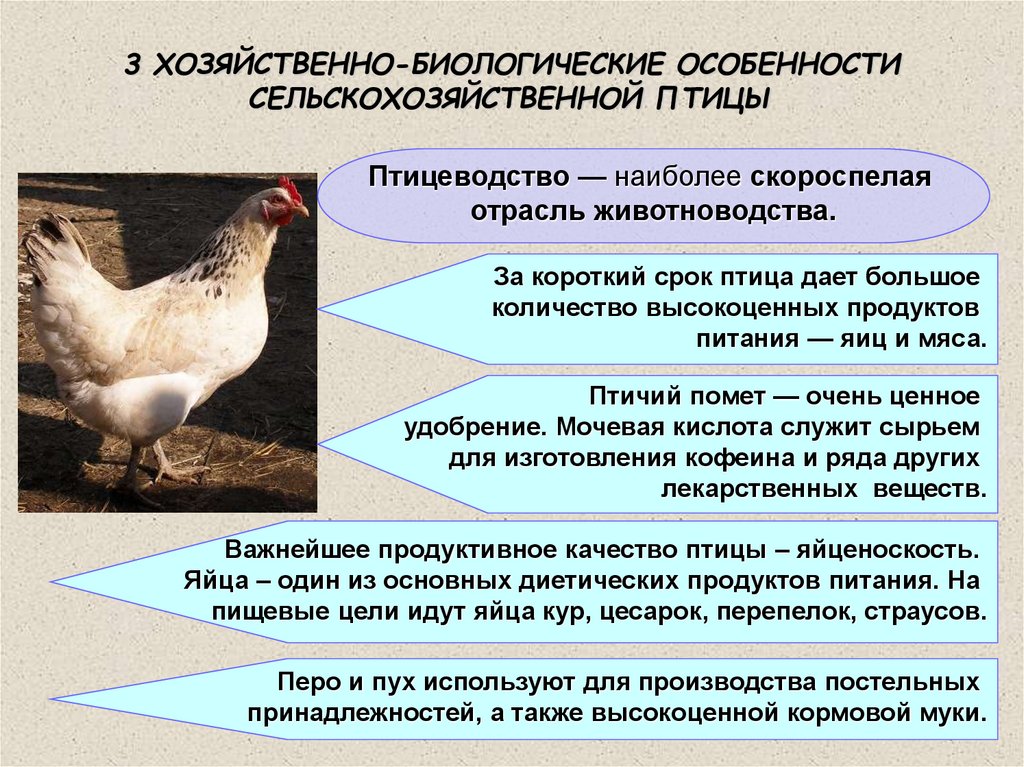 3 ХОЗЯЙСТВЕННО-БИОЛОГИЧЕСКИЕ ОСОБЕННОСТИ СЕЛЬСКОХОЗЯЙСТВЕННОЙ ПТИЦЫ

Птицеводство — наиболее скороспелая отрасль животноводства.

За короткий срок птица дает большое количество высокоценных продуктов питания — яиц и мяса.

Птичий помет — очень ценное удобрение. Мочевая кислота служит сырьем для изготовления кофеина и ряда других лекарственных веществ.

Важнейшее продуктивное качество птицы – яйценоскость. Яйца – один из основных диетических продуктов питания. На пищевые цели идут яйца кур, цесарок, перепелок, страусов.

Перо и пух используют для производства постельных принадлежностей, а также высокоценной кормовой муки.